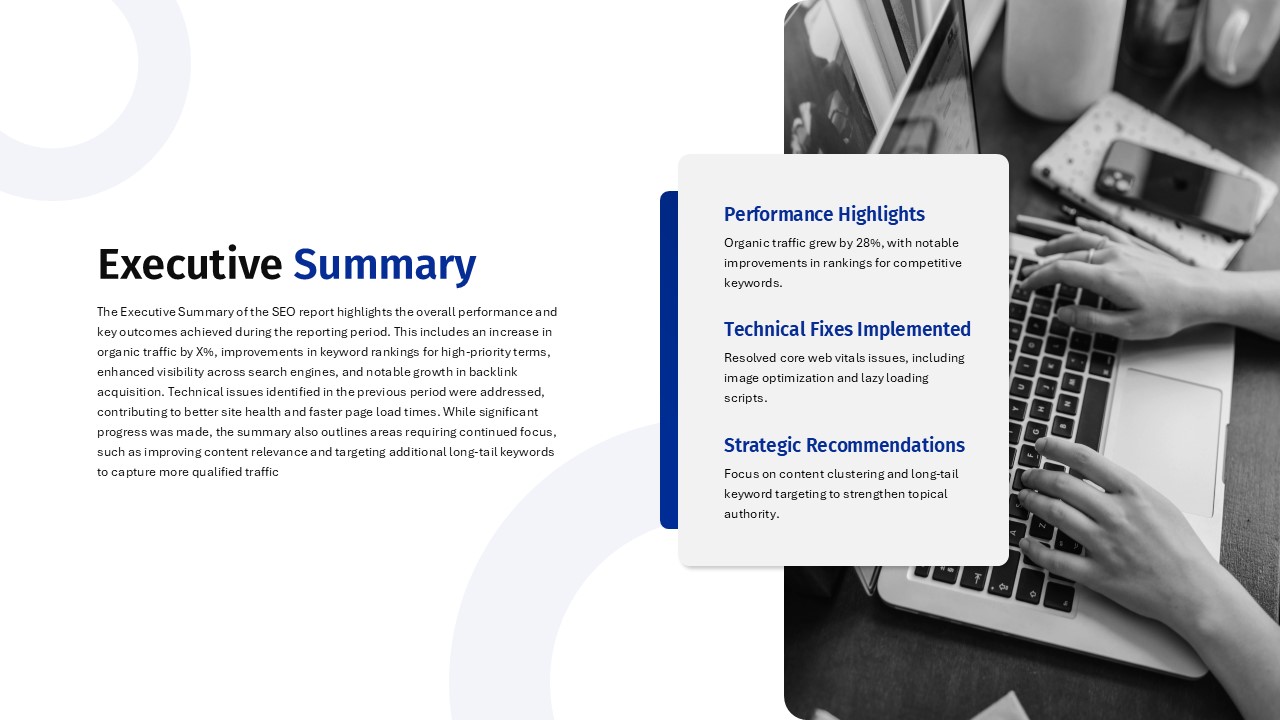 Executive Summary

The Executive Summary of the SEO report highlights the overall performance and key outcomes achieved during the reporting period. This includes an increase in organic traffic by X%, improvements in keyword rankings for high-priority terms, enhanced visibility across search engines, and notable growth in backlink acquisition. Technical issues identified in the previous period were addressed, contributing to better site health and faster page load times. While significant progress was made, the summary also outlines areas requiring continued focus, such as improving content relevance and targeting additional long-tail keywords to capture more qualified traffic

Performance Highlights

Organic traffic grew by 28%, with notable improvements in rankings for competitive keywords.

Technical Fixes Implemented

Resolved core web vitals issues, including image optimization and lazy loading scripts.

Strategic Recommendations

Focus on content clustering and long-tail keyword targeting to strengthen topical authority.